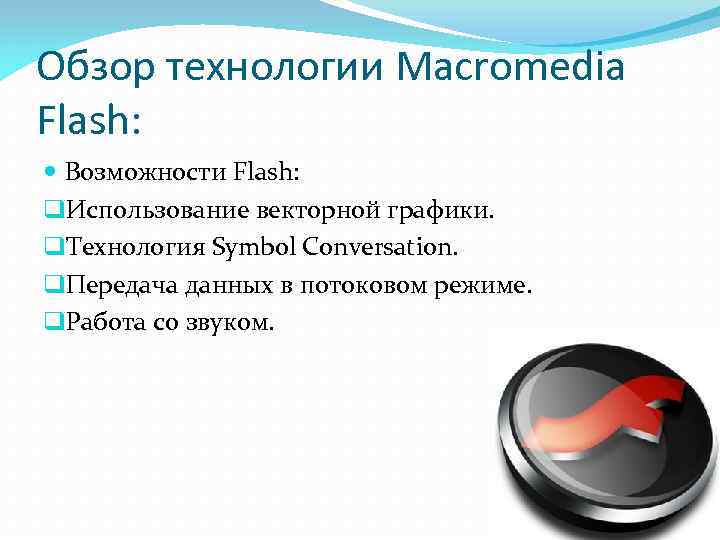 Обзор технологии Macromedia Flash:

Возможности Flash:

Использование векторной графики.

Технология Symbol Conversation.

Передача данных в потоковом режиме.

Работа со звуком.